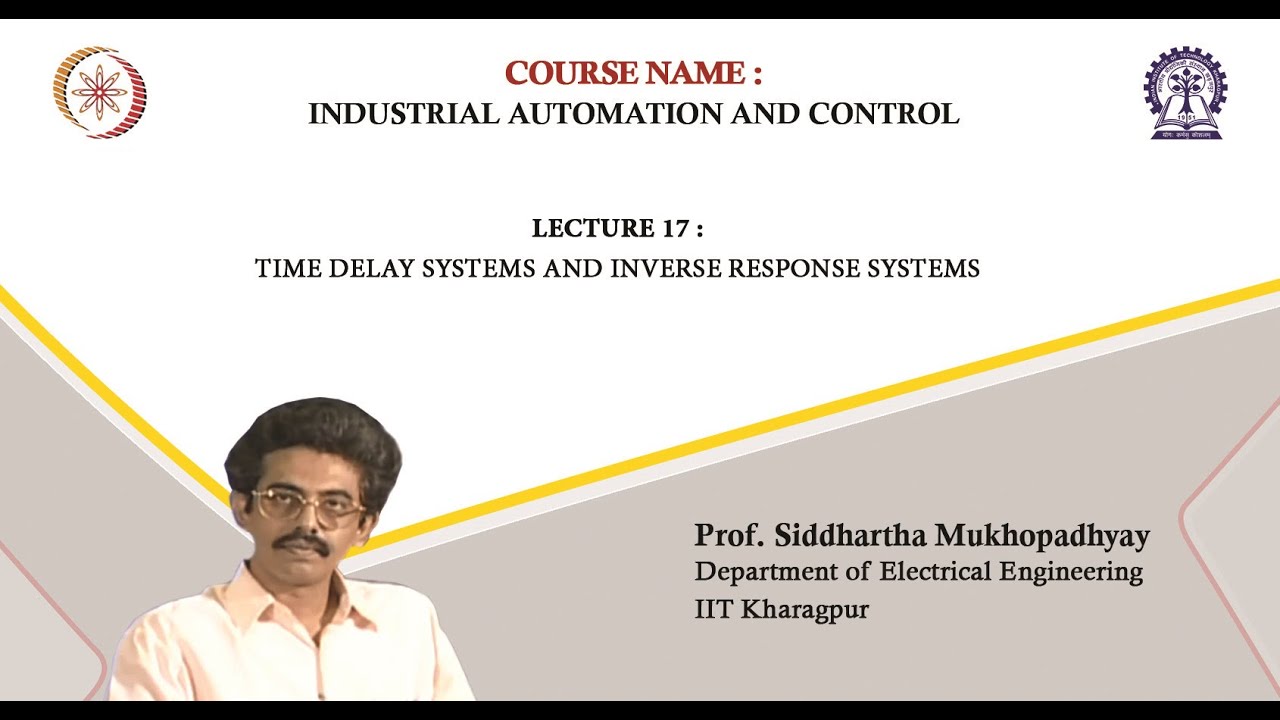 COURSE NAME :
INDUSTRIAL AUTOMATION AND CONTROL

LECTURE 17 :
TIME DELAY SYSTEMS AND INVERSE RESPONSE SYSTEMS

Prof. Siddhartha Mukhopadhyay
Department of Electrical Engineering
IIT Kharagpur